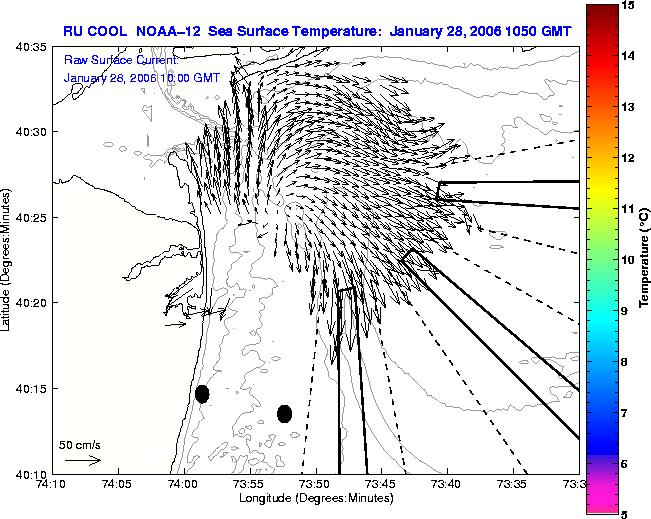 RU COOL NOAA-12 Sea Surface Temperature: January 28, 2006 1050 GMT

Raw Surface Current:
January 28, 2006 10:00 GMT

40:35
40:30
40:25
40:20
40:15
40:10

Latitude (Degrees:Minutes)

50 cm/s

74:10 74:05 74:00 73:55 73:50 73:45 73:40 73:35 73:3

Longitude (Degrees:Minutes)

15
14
13
12
11
10
9
8
7
6
5

Temperature (°C)